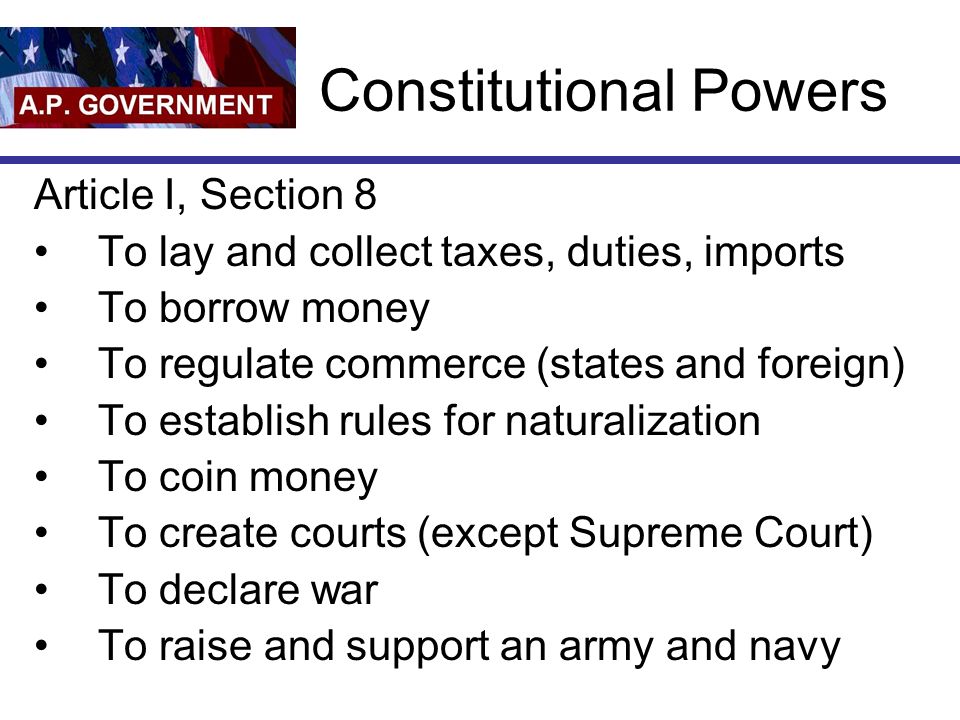 A.P. GOVERNMENT

Constitutional Powers

Article I, Section 8
• To lay and collect taxes, duties, imports
• To borrow money
• To regulate commerce (states and foreign)
• To establish rules for naturalization
• To coin money
• To create courts (except Supreme Court)
• To declare war
• To raise and support an army and navy